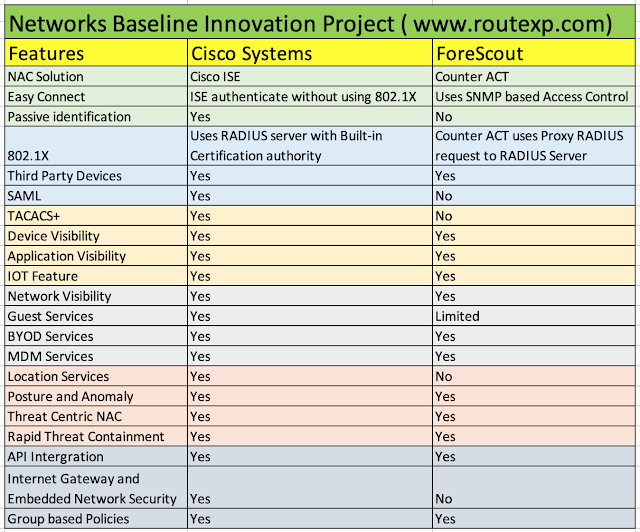 Networks Baseline Innovation Project ( www.routexp.com)

| Features | Cisco Systems | ForeScout |
|---|---|---|
| NAC Solution | Cisco ISE | Counter ACT |
| Easy Connect | ISE authenticate without using 802.1X | Uses SNMP based Access Control |
| Passive identification | Yes | No |
| 802.1X | Uses RADIUS server with Built-in Certification authority | Counter ACT uses Proxy RADIUS request to RADIUS Server |
| Third Party Devices | Yes | Yes |
| SAML | Yes | No |
| TACACS+ | Yes | No |
| Device Visibility | Yes | Yes |
| Application Visibility | Yes | Yes |
| IOT Feature | Yes | Yes |
| Network Visibility | Yes | Yes |
| Guest Services | Yes | Limited |
| BYOD Services | Yes | Yes |
| MDM Services | Yes | Yes |
| Location Services | Yes | No |
| Posture and Anomaly | Yes | Yes |
| Threat Centric NAC | Yes | Yes |
| Rapid Threat Containment | Yes | Yes |
| API Intergration | Yes | Yes |
| Internet Gateway and Embedded Network Security | Yes | No |
| Group based Policies | Yes | Yes |